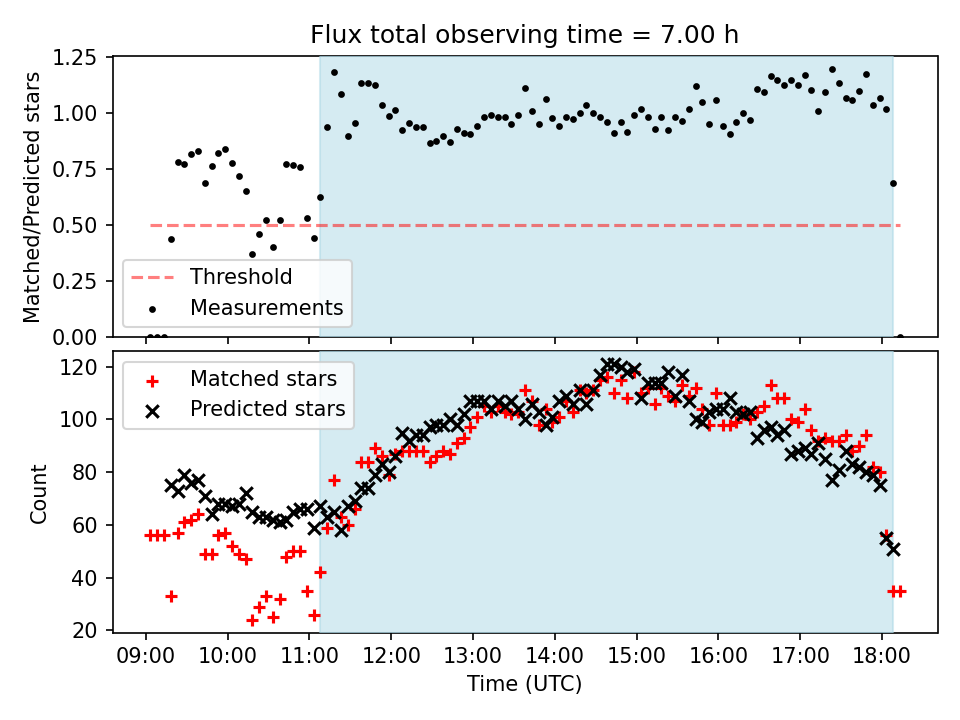 Flux total observing time = 7.00 h

Matched/Predicted stars

1.25
1.00
0.75
0.50
0.25
0.00

Threshold
Measurements

Count

120
100
80
60
40
20

Matched stars
Predicted stars

09:00 10:00 11:00 12:00 13:00 14:00 15:00 16:00 17:00 18:00

Time (UTC)